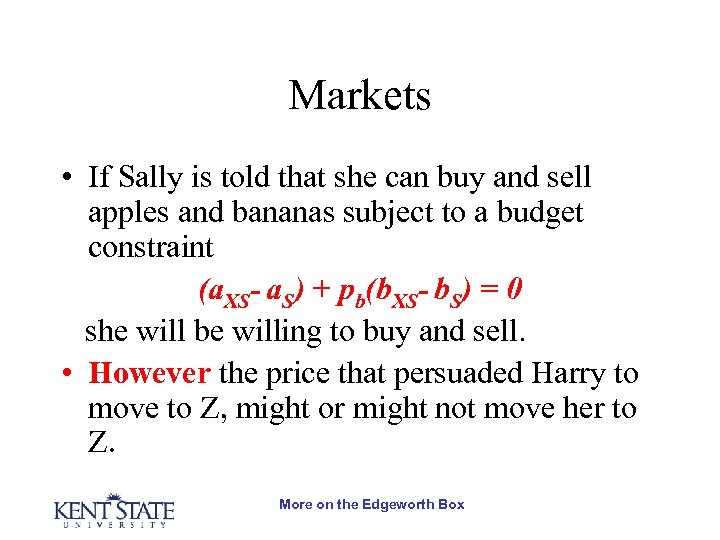 Markets

• If Sally is told that she can buy and sell apples and bananas subject to a budget constraint

$(a_{XS} - a_S) + p_b(b_{XS} - b_S) = 0$

she will be willing to buy and sell.

• However the price that persuaded Harry to move to Z, might or might not move her to Z.

KENT STATE UNIVERSITY

More on the Edgeworth Box